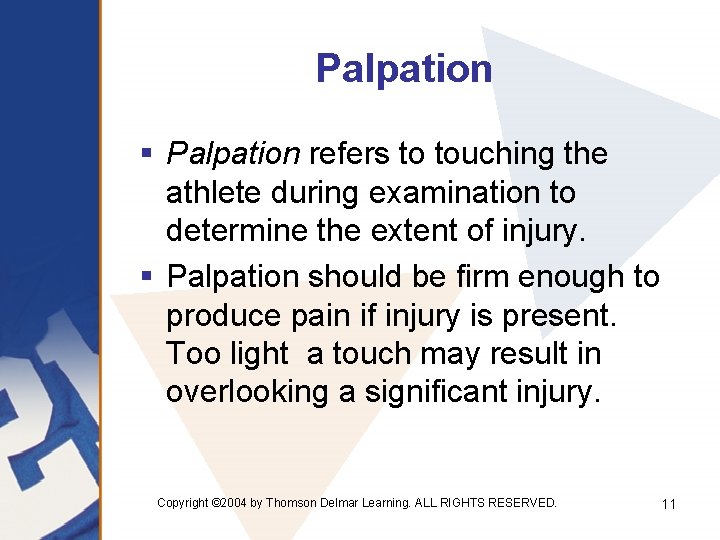 Palpation

▪ Palpation refers to touching the athlete during examination to determine the extent of injury.

▪ Palpation should be firm enough to produce pain if injury is present. Too light  a touch may result in overlooking a significant injury.

Copyright ©2004 by Thomson Delmar Learning. ALL RIGHTS RESERVED.

11